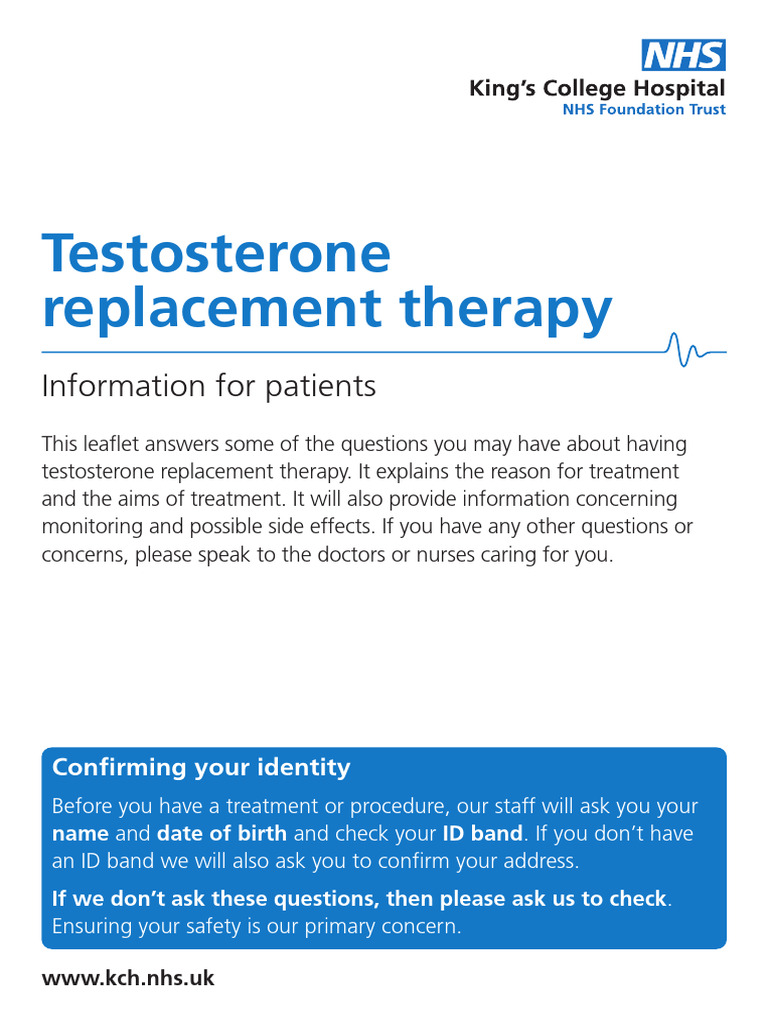 NHS
King's College Hospital
NHS Foundation Trust

Testosterone replacement therapy

Information for patients

This leaflet answers some of the questions you may have about having testosterone replacement therapy. It explains the reason for treatment and the aims of treatment. It will also provide information concerning monitoring and possible side effects. If you have any other questions or concerns, please speak to the doctors or nurses caring for you.

Confirming your identity

Before you have a treatment or procedure, our staff will ask you your name and date of birth and check your ID band. If you don't have an ID band we will also ask you to confirm your address.

If we don't ask these questions, then please ask us to check. Ensuring your safety is our primary concern.

www.kch.nhs.uk